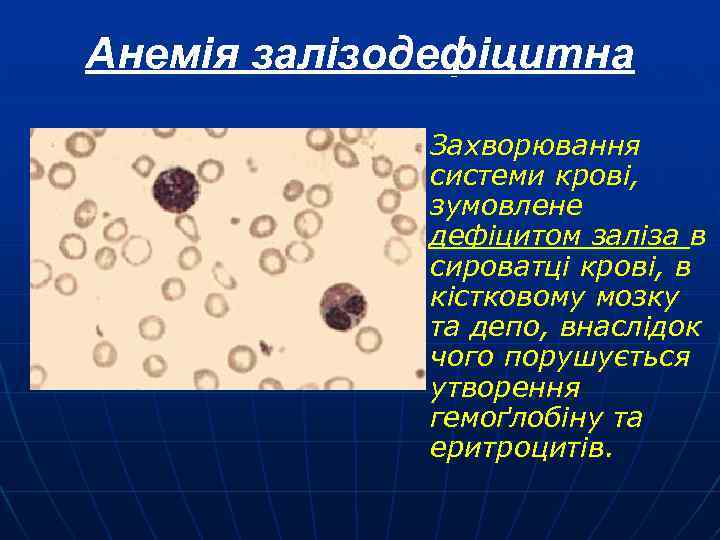 Анемія залізодефіцитна

Захворювання системи крові, зумовлене дефіцитом заліза в сироватці крові, в кістковому мозку та депо, внаслідок чого порушується утворення гемоґлобіну та еритроцитів.